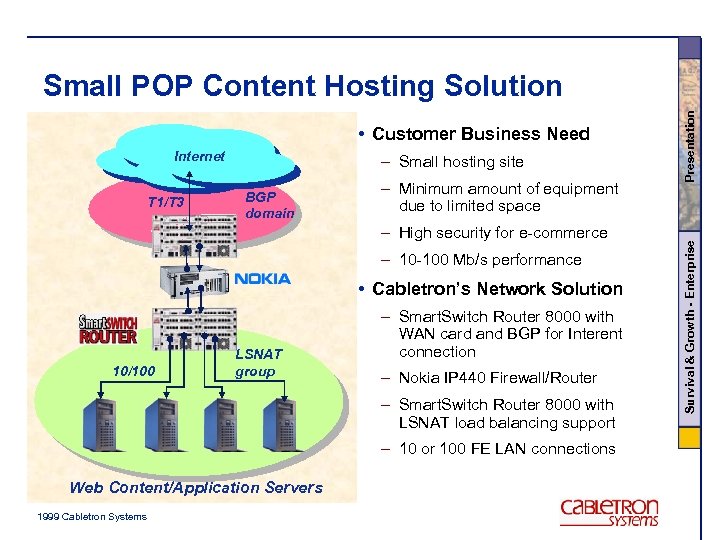 Small POP Content Hosting Solution

Internet

T1/T3

BGP domain

NOKIA

SmartSWITCH ROUTER

LSNAT group

10/100

Web Content/Application Servers

• Customer Business Need

– Small hosting site

– Minimum amount of equipment due to limited space

– High security for e-commerce

– 10-100 Mb/s performance

• Cabletron's Network Solution

– SmartSwitch Router 8000 with WAN card and BGP for Interent connection

– Nokia IP440 Firewall/Router

– SmartSwitch Router 8000 with LSNAT load balancing support

– 10 or 100 FE LAN connections

Presentation

Survival & Growth - Enterprise

1999 Cabletron Systems

CABLETRON SYSTEMS